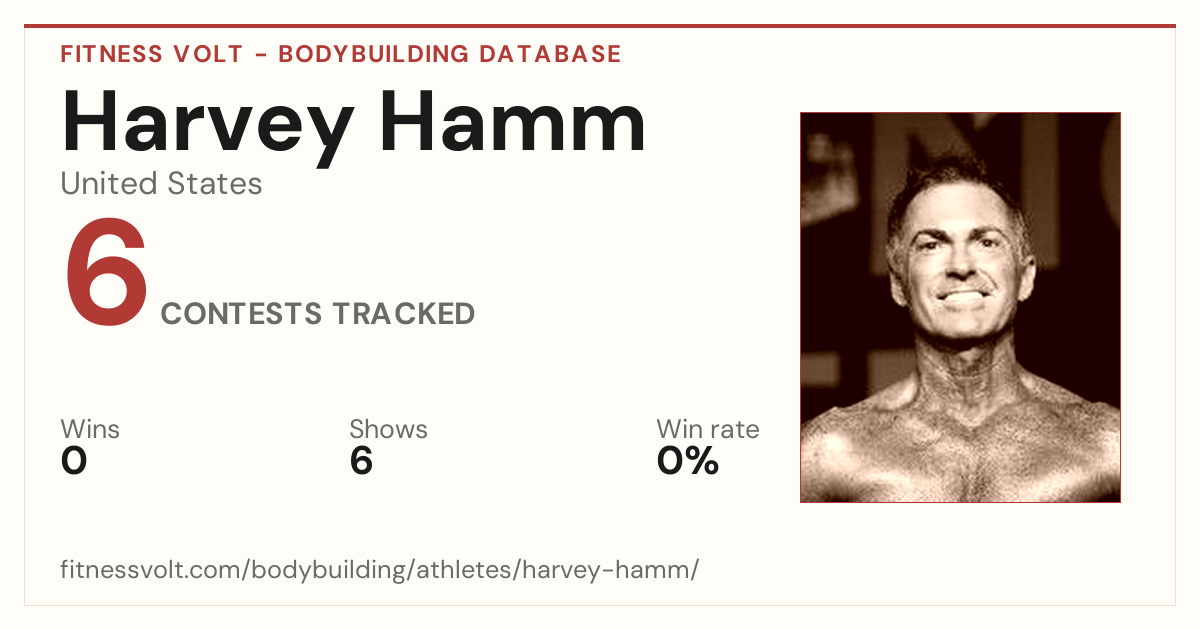 FITNESS VOLT - BODYBUILDING DATABASE

Harvey Hamm

United States

6 CONTESTS TRACKED

Wins
0

Shows
6

Win rate
0%

fitnessvolt.com/bodybuilding/athletes/harvey-hamm/